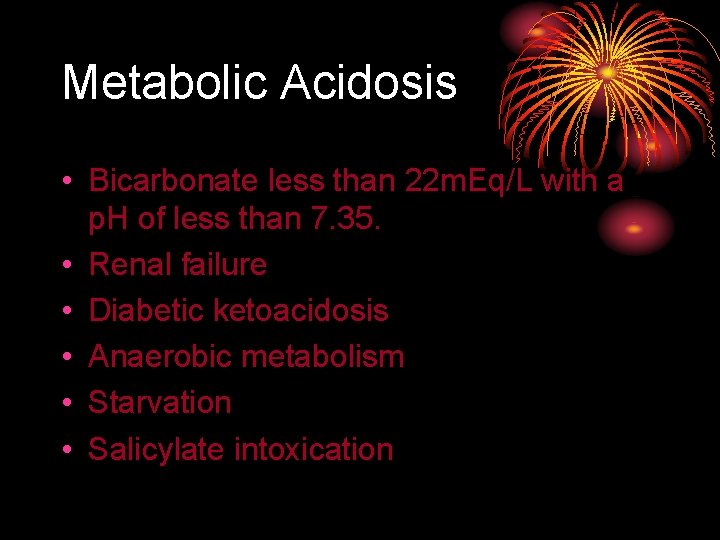 Metabolic Acidosis

• Bicarbonate less than 22mEq/L with a pH of less than 7.35.
• Renal failure
• Diabetic ketoacidosis
• Anaerobic metabolism
• Starvation
• Salicylate intoxication